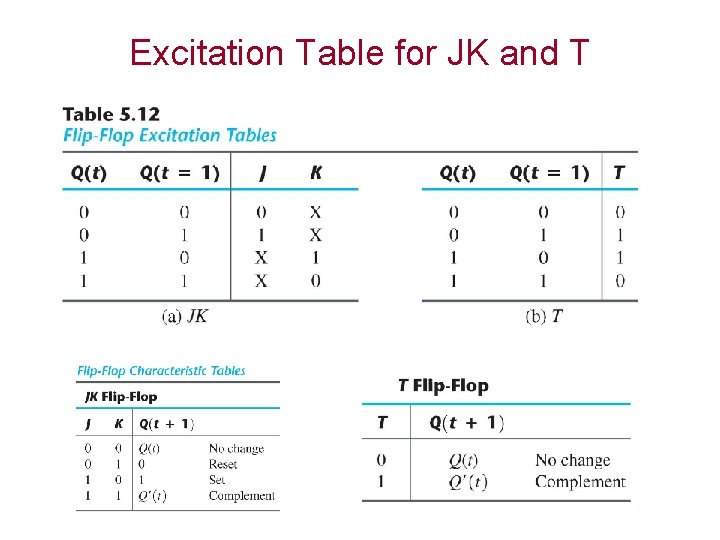 Excitation Table for JK and T

Table 5.12
Flip-Flop Excitation Tables

| $Q(t)$ | $Q(t = 1)$ | $J$ | $K$ |
|---|---|---|---|
| 0 | 0 | 0 | X |
| 0 | 1 | 1 | X |
| 1 | 0 | X | 1 |
| 1 | 1 | X | 0 |

(a) $JK$

| $Q(t)$ | $Q(t = 1)$ | $T$ |
|---|---|---|
| 0 | 0 | 0 |
| 0 | 1 | 1 |
| 1 | 0 | 1 |
| 1 | 1 | 0 |

(b) $T$

Flip-Flop Characteristic Tables

JK Flip-Flop

| $J$ | $K$ | $Q(t + 1)$ | |
|---|---|---|---|
| 0 | 0 | $Q(t)$ | No change |
| 0 | 1 | 0 | Reset |
| 1 | 0 | 1 | Set |
| 1 | 1 | $Q'(t)$ | Complement |

T Flip-Flop

| $T$ | $Q(t + 1)$ | |
|---|---|---|
| 0 | $Q(t)$ | No change |
| 1 | $Q'(t)$ | Complement |